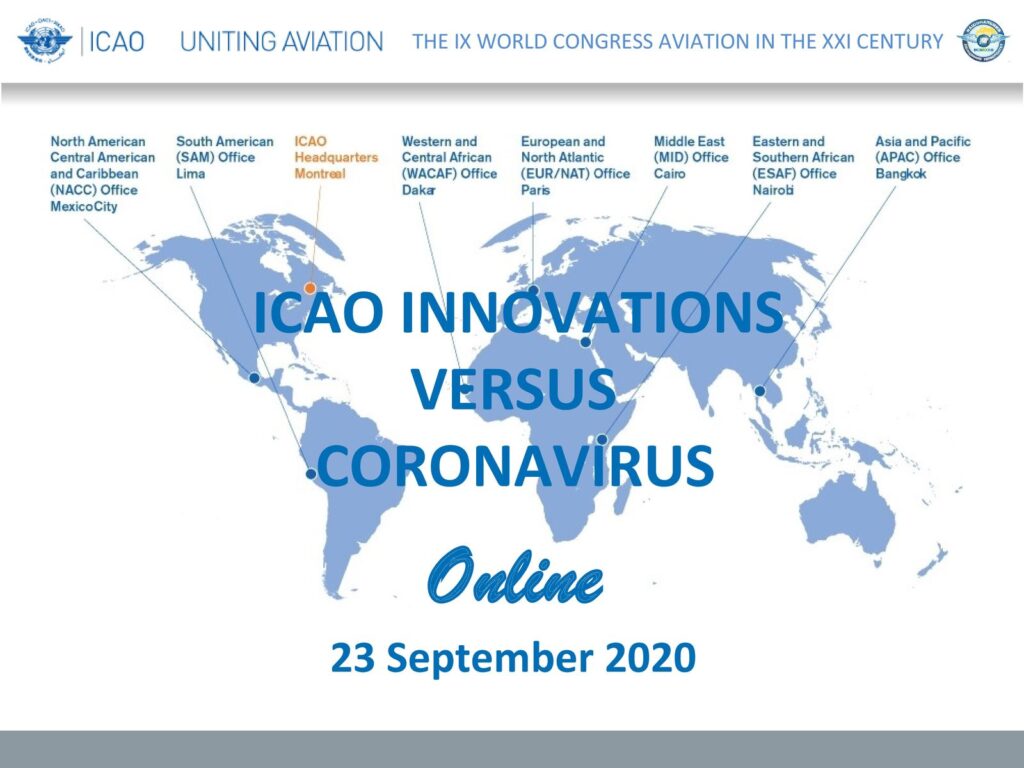 ICAO UNITING AVIATION THE IX WORLD CONGRESS AVIATION IN THE XXI CENTURY

North American Central American and Caribbean (NACC) Office MexicoCity

South American (SAM) Office Lima

ICAO Headquarters Montreal

Western and Central African (WACAF) Office Dakar

European and North Atlantic (EUR/NAT) Office Paris

Middle East (MID) Office Cairo

Eastern and Southern African (ESAF) Office Nairobi

Asia and Pacific (APAC) Office Bangkok

ICAO INNOVATIONS VERSUS CORONAVIRUS

Online

23 September 2020